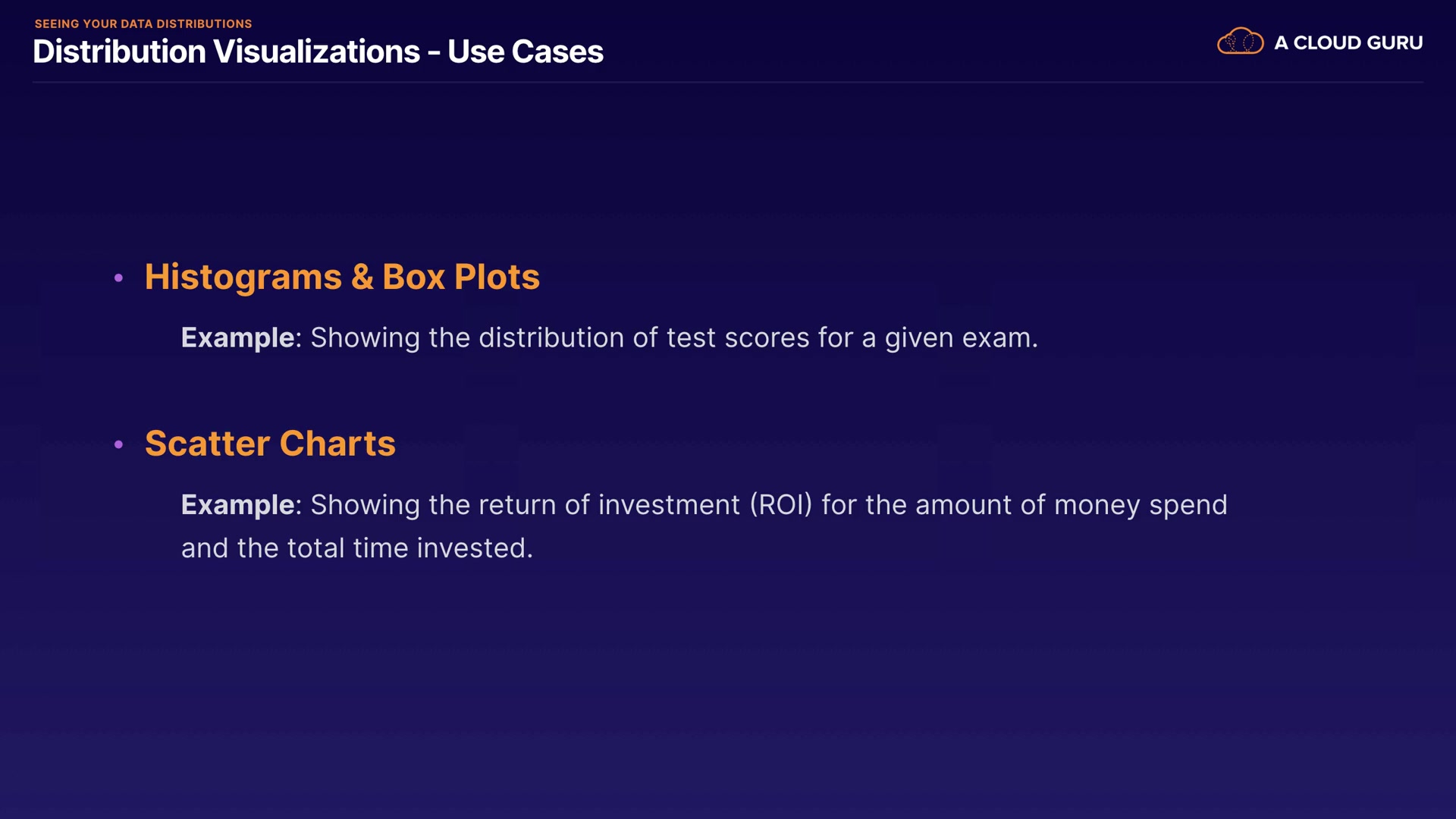 SEEING YOUR DATA DISTRIBUTIONS
Distribution Visualizations - Use Cases

A CLOUD GURU

• Histograms & Box Plots

Example: Showing the distribution of test scores for a given exam.

• Scatter Charts

Example: Showing the return of investment (ROI) for the amount of money spend and the total time invested.